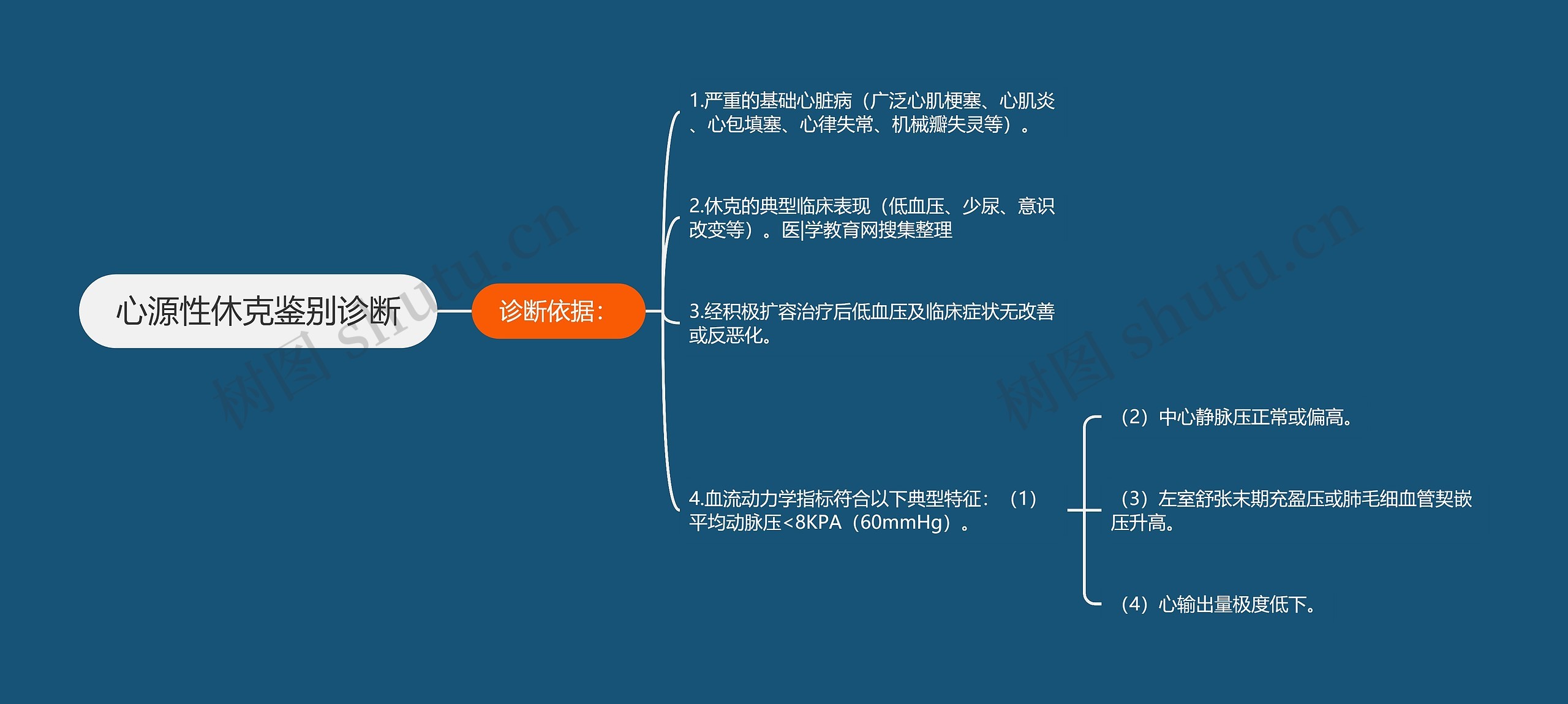 心源性休克鉴别诊断

诊断依据:

1.严重的基础心脏病（广泛心肌梗塞、心肌炎、心包填塞、心律失常、机械瓣失灵等）。

2.休克的典型临床表现（低血压、少尿、意识改变等）。医|学教育网搜集整理

3.经积极扩容治疗后低血压及临床症状无改善或反恶化。

4.血流动力学指标符合以下典型特征：（1）平均动脉压<8KPA（60mmHg）。

（2）中心静脉压正常或偏高。

（3）左室舒张末期充盈压或肺毛细血管契嵌压升高。

（4）心输出量极度低下。

树图 shutu.cn

树图 shutu.cn